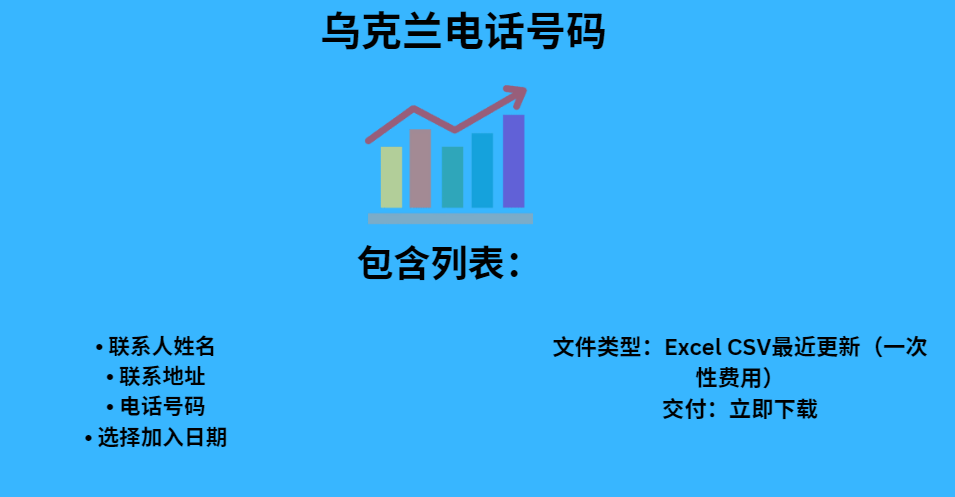 乌克兰电话号码

包含列表：

• 联系人姓名
• 联系地址
• 电话号码
• 选择加入日期

文件类型：Excel CSV最近更新（一次性费用）
交付：立即下载